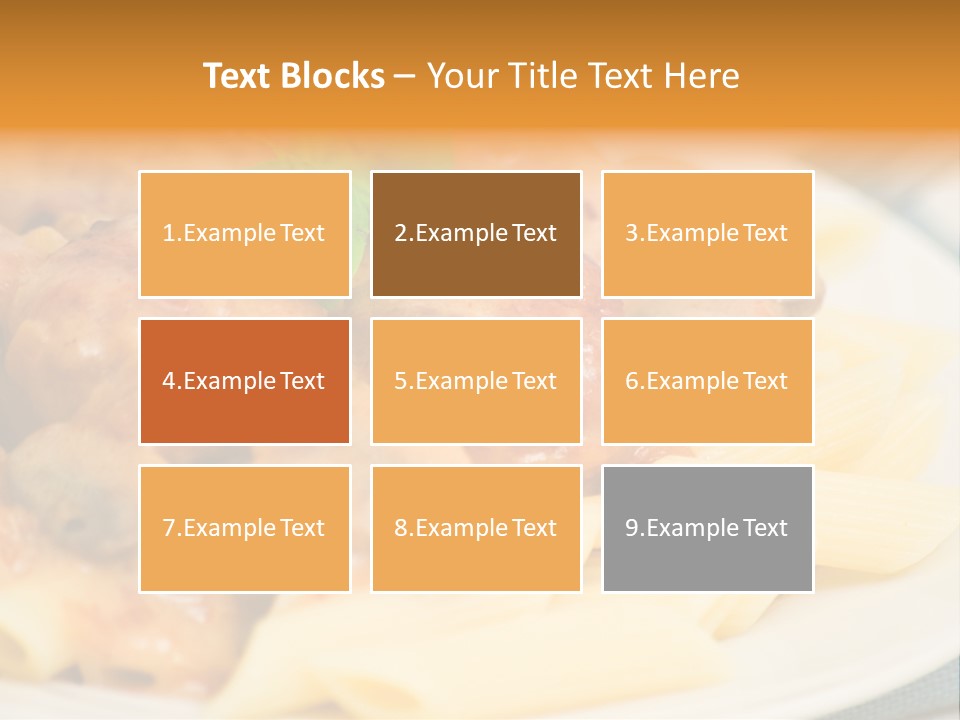 Text Blocks – Your Title Text Here

1.Example Text

2.Example Text

3.Example Text

4.Example Text

5.Example Text

6.Example Text

7.Example Text

8.Example Text

9.Example Text